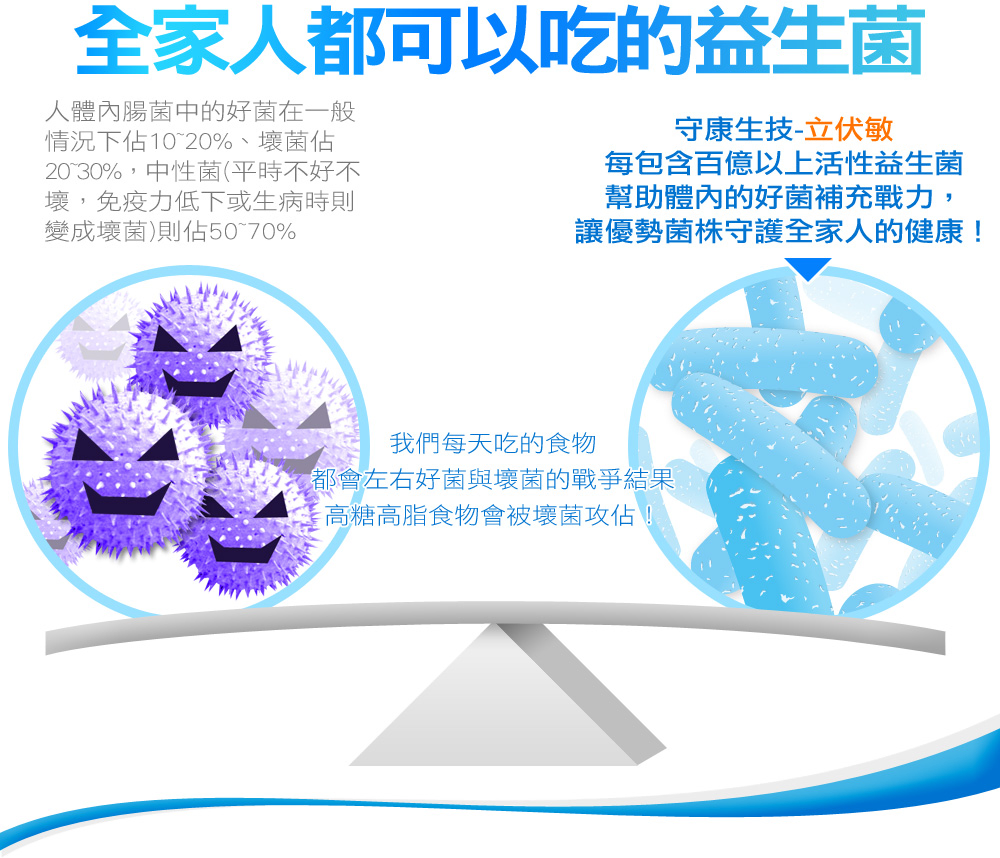 全家人都可以吃的益生菌

人體內腸菌中的好菌在一般情況下佔10~20%、壞菌佔20~30%，中性菌(平時不好不壞，免疫力低下或生病時則變成壞菌)則佔50~70%

守康生技-立伏敏
每包含百億以上活性益生菌
幫助體內的好菌補充戰力，
讓優勢菌株守護全家人的健康！

我們每天吃的食物
都會左右好菌與壞菌的戰爭結果
高糖高脂食物會被壞菌攻佔！